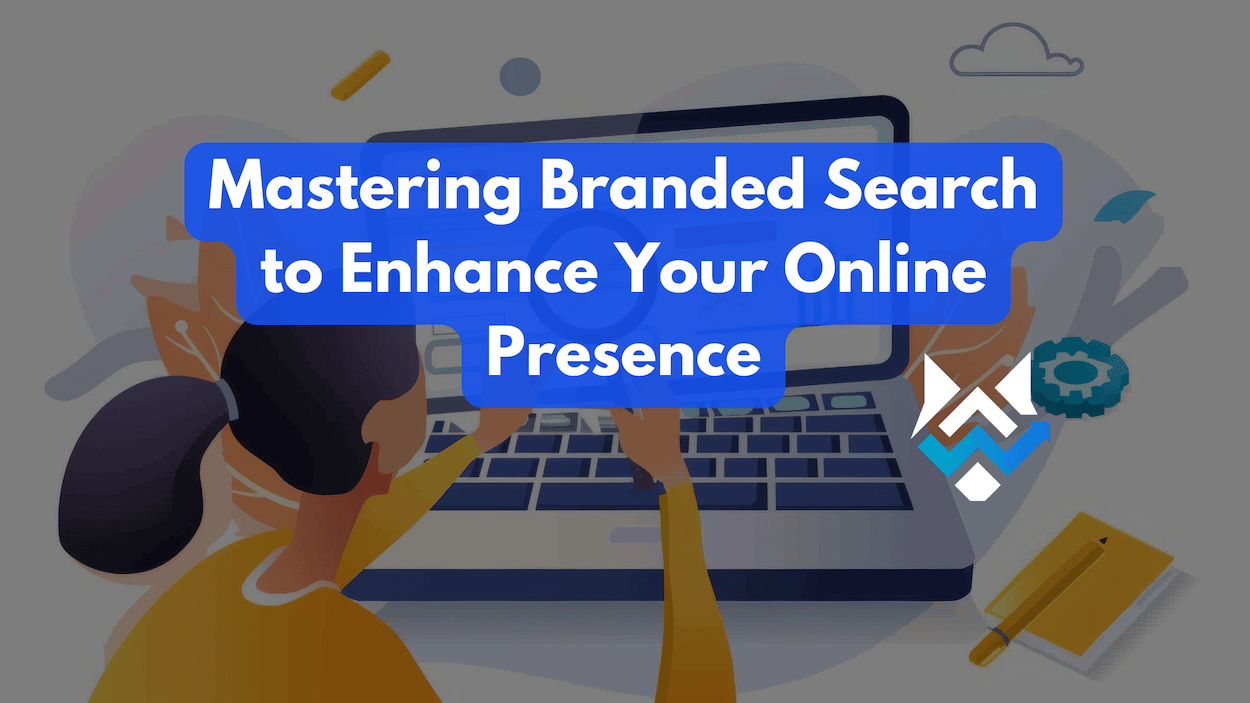 Mastering Branded Search to Enhance Your Online Presence